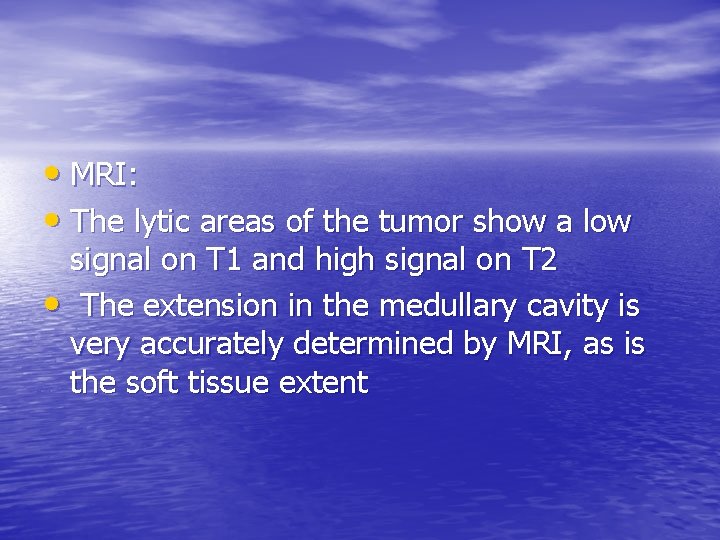 • MRI:
• The lytic areas of the tumor show a low signal on T1 and high signal on T2
• The extension in the medullary cavity is very accurately determined by MRI, as is the soft tissue extent